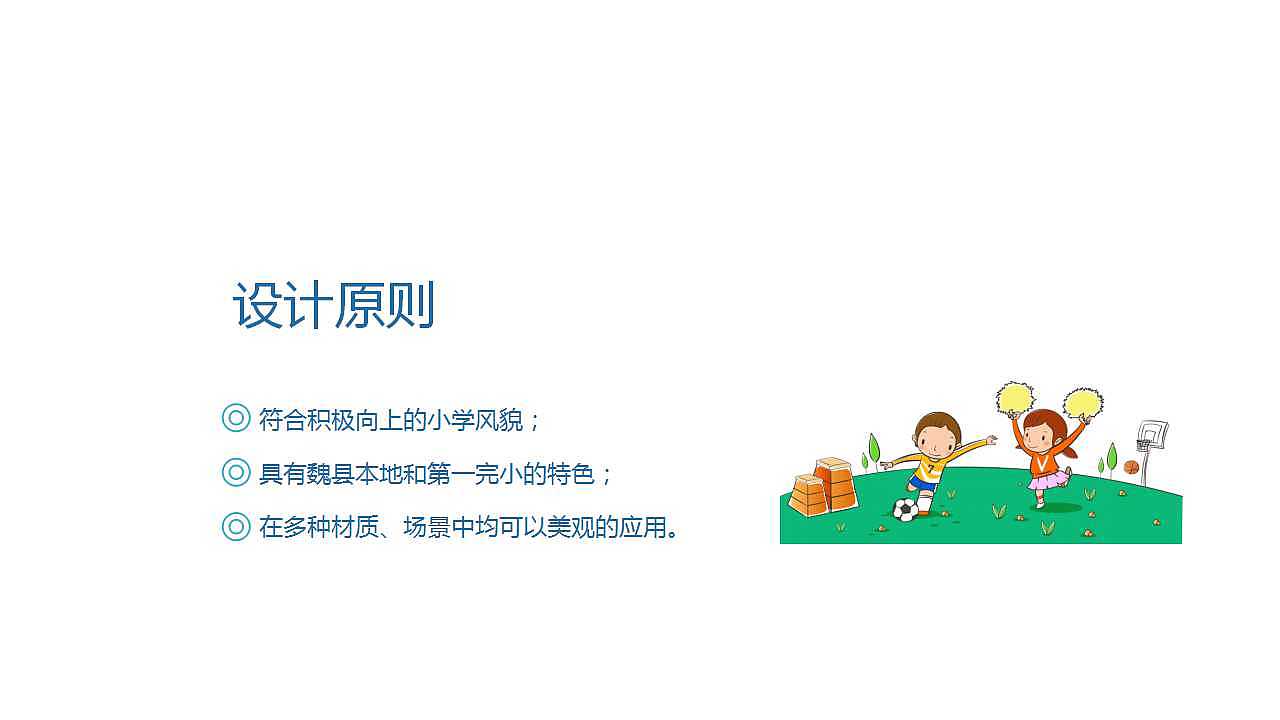 设计原则

◎ 符合积极向上的小学风貌；

◎ 具有魏县本地和第一完小的特色；

◎ 在多种材质、场景中均可以美观的应用。